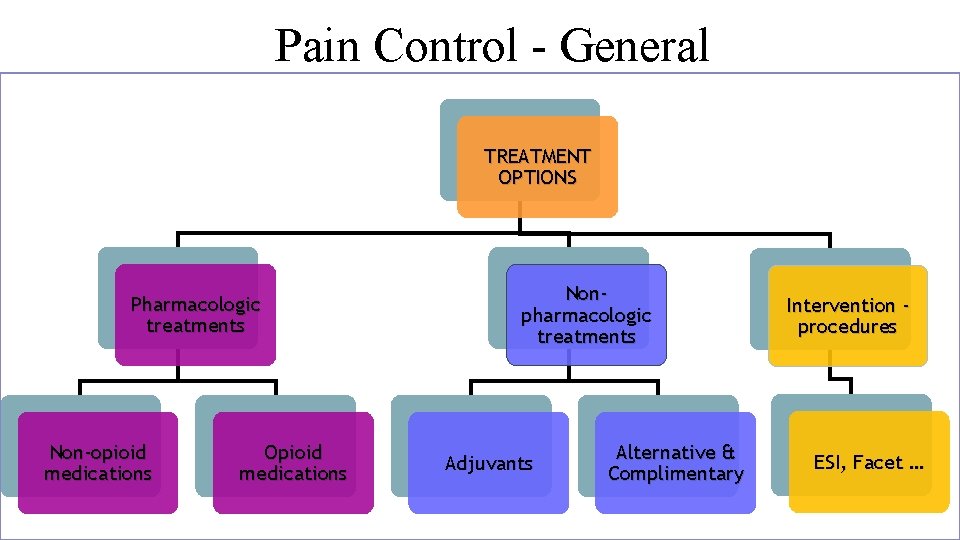 Pain Control - General

TREATMENT OPTIONS

Pharmacologic treatments

Non-pharmacologic treatments

Intervention - procedures

Non-opioid medications

Opioid medications

Adjuvants

Alternative & Complimentary

ESI, Facet …